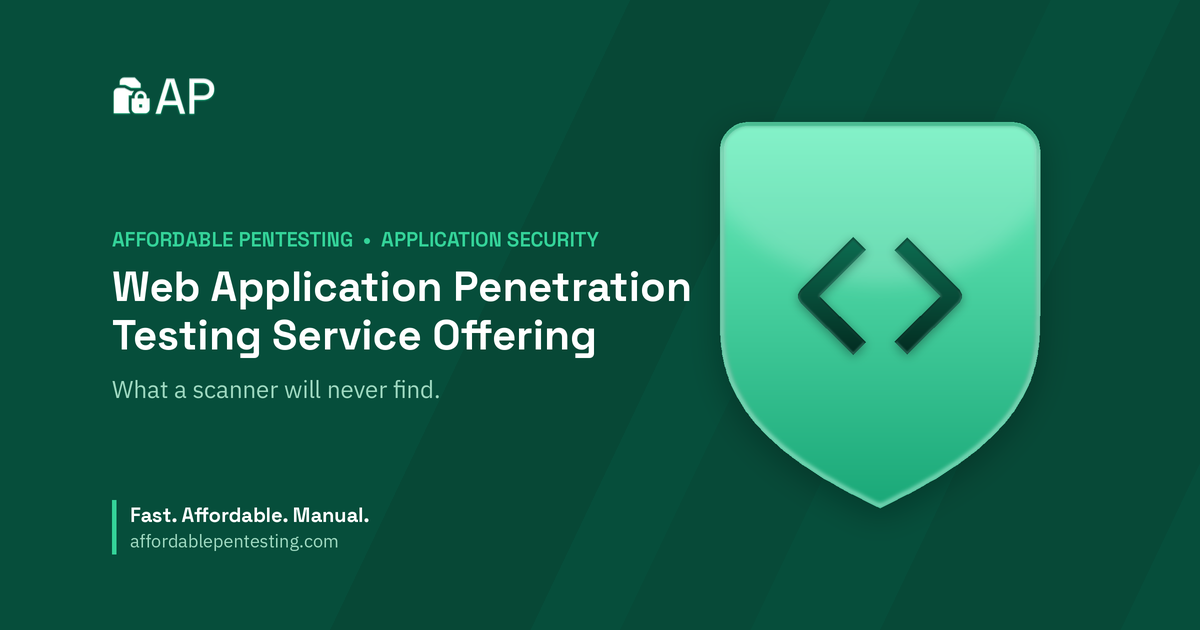 AP

AFFORDABLE PENTESTING • APPLICATION SECURITY

Web Application Penetration Testing Service Offering

What a scanner will never find.

Fast. Affordable. Manual.
affordablepentesting.com